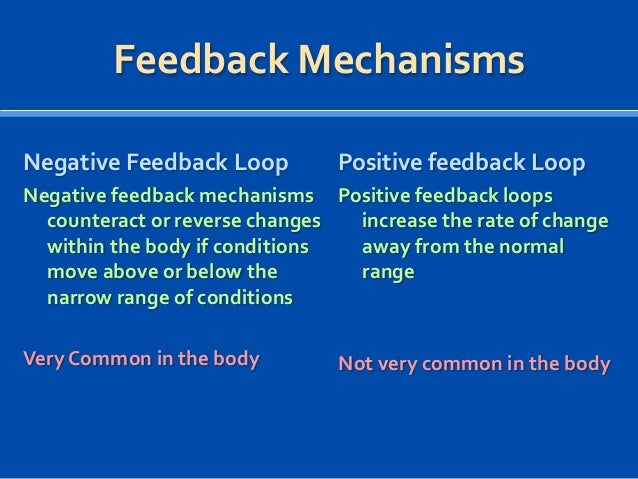 Feedback Mechanisms

Negative Feedback Loop

Negative feedback mechanisms counteract or reverse changes within the body if conditions move above or below the narrow range of conditions

Very Common in the body

Positive feedback Loop

Positive feedback loops increase the rate of change away from the normal range

Not very common in the body